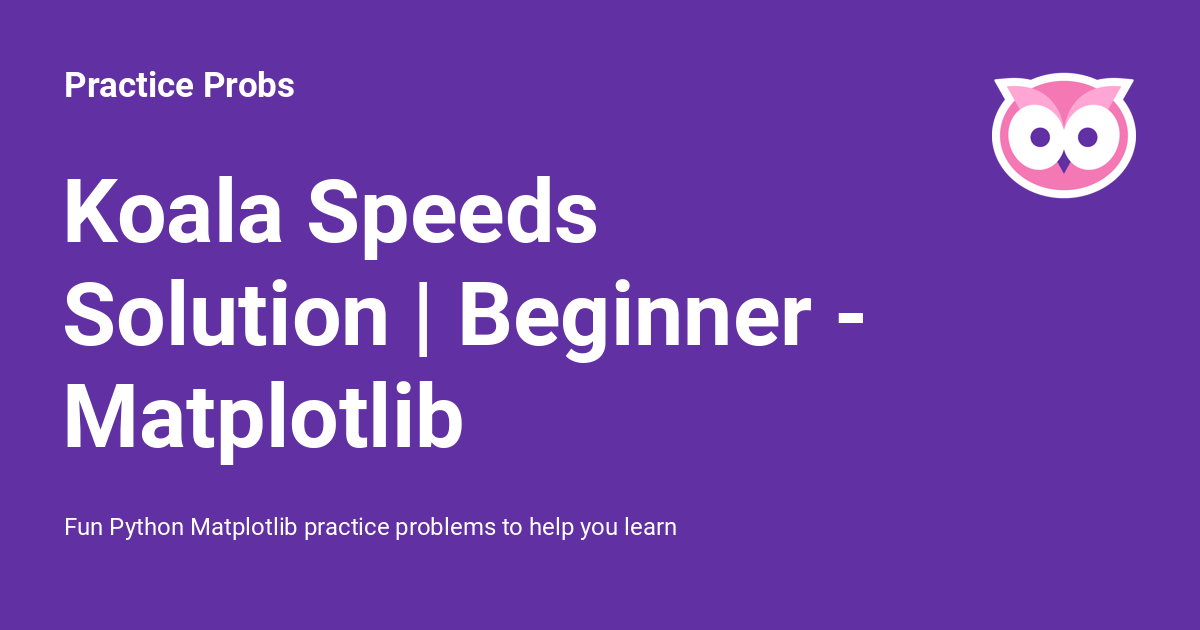 Practice Probs

Koala Speeds Solution | Beginner - Matplotlib

Fun Python Matplotlib practice problems to help you learn